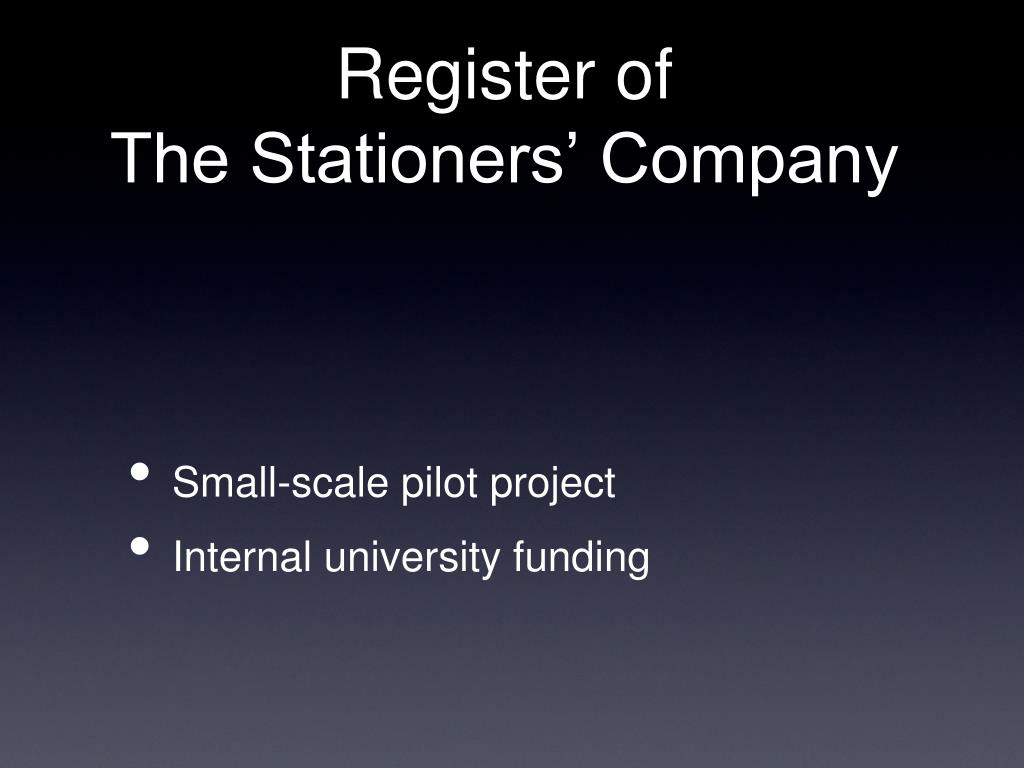 Register of
The Stationers’ Company

• Small-scale pilot project
• Internal university funding